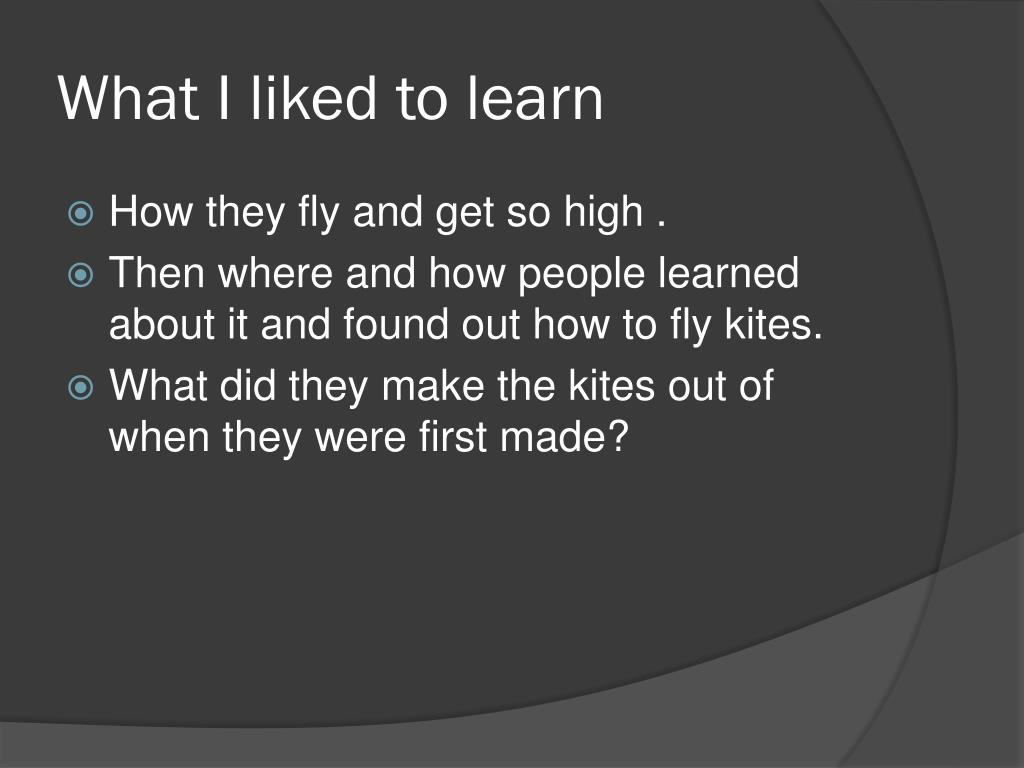 What I liked to learn

How they fly and get so high .

Then where and how people learned about it and found out how to fly kites.

What did they make the kites out of when they were first made?